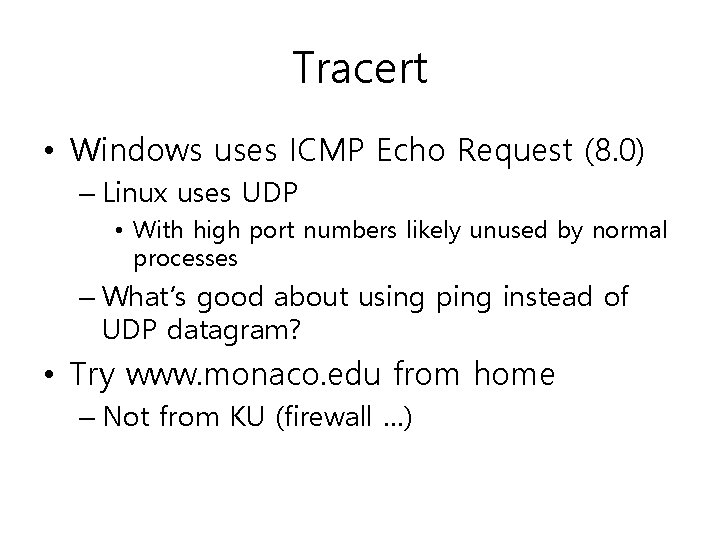 Tracert

• Windows uses ICMP Echo Request (8.0)
– Linux uses UDP
• With high port numbers likely unused by normal processes
– What's good about using ping instead of UDP datagram?
• Try www.monaco.edu from home
– Not from KU (firewall …)